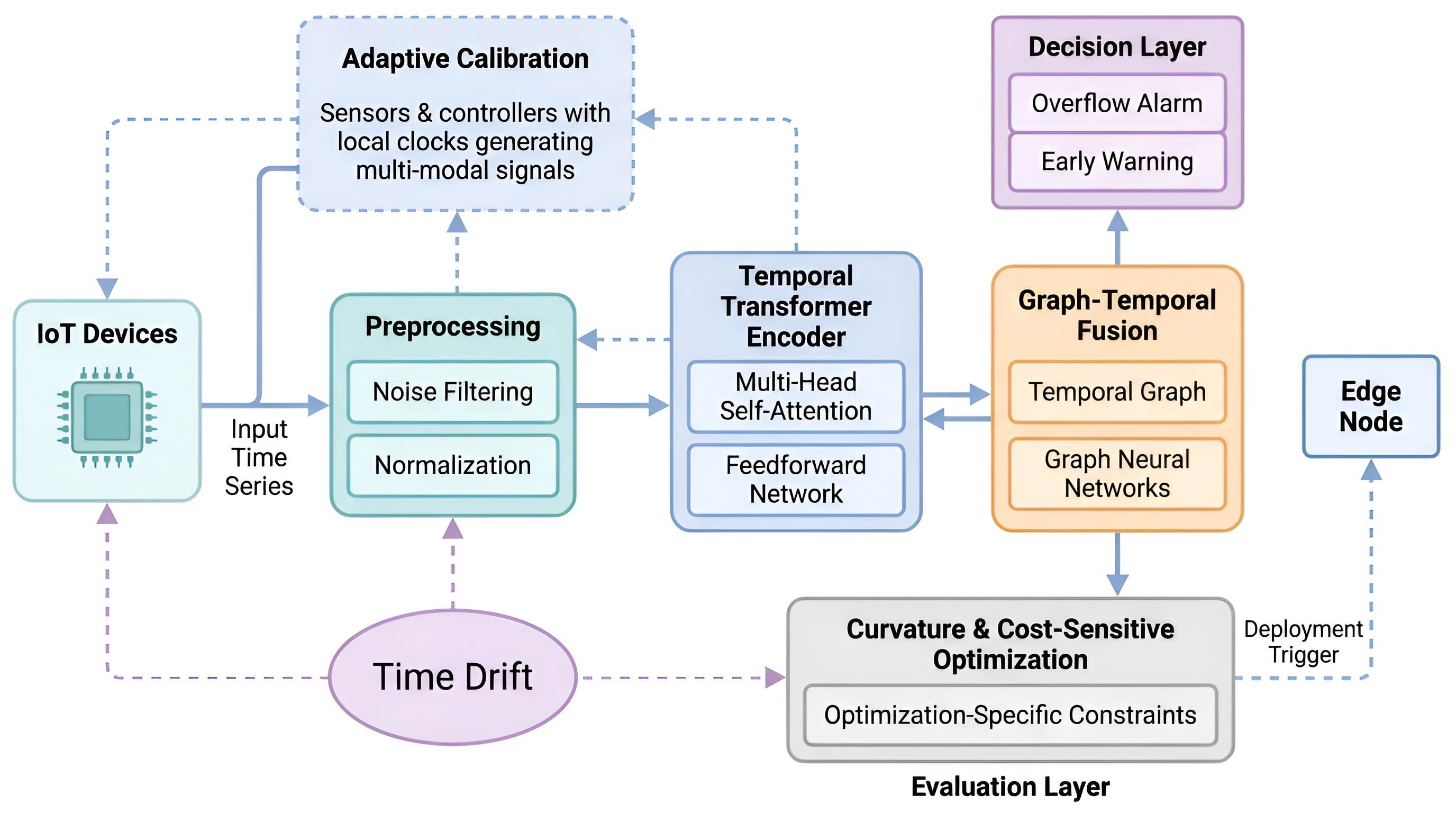 Adaptive Calibration

Sensors & controllers with local clocks generating multi-modal signals

Decision Layer

Overflow Alarm

Early Warning

IoT Devices

Input Time Series

Preprocessing

Noise Filtering

Normalization

Temporal Transformer Encoder

Multi-Head Self-Attention

Feedforward Network

Graph-Temporal Fusion

Temporal Graph

Graph Neural Networks

Edge Node

Time Drift

Curvature & Cost-Sensitive Optimization

Optimization-Specific Constraints

Deployment Trigger

Evaluation Layer